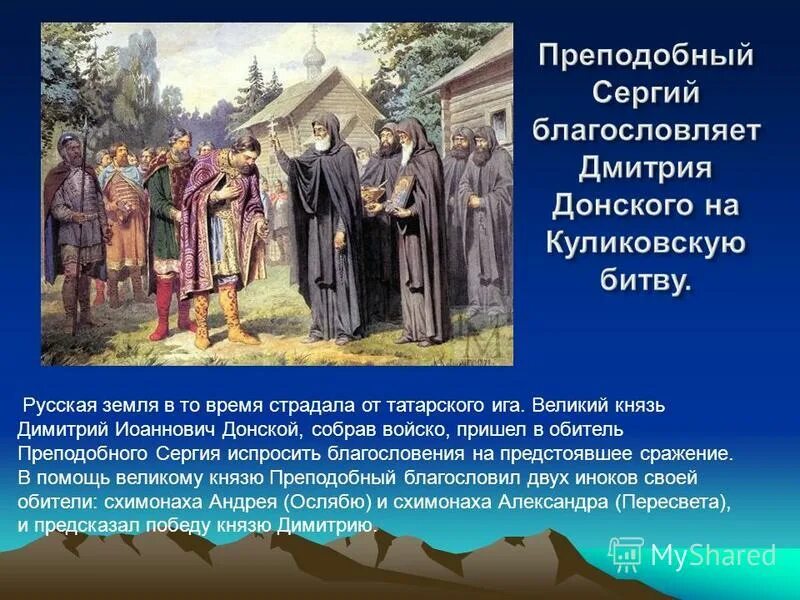 Преподобный Сергий благословляет Дмитрия Донского на Куликовскую битву.

Русская земля в то время страдала от татарского ига. Великий князь Димитрий Иоаннович Донской, собрав войско, пришел в обитель Преподобного Сергия испросить благословения на предстоявшее сражение. В помощь великому князю Преподобный благословил двух иноков своей обители: схимонаха Андрея (Ослябю) и схимонаха Александра (Пересвета), и предсказал победу князю Димитрию.

MyShared